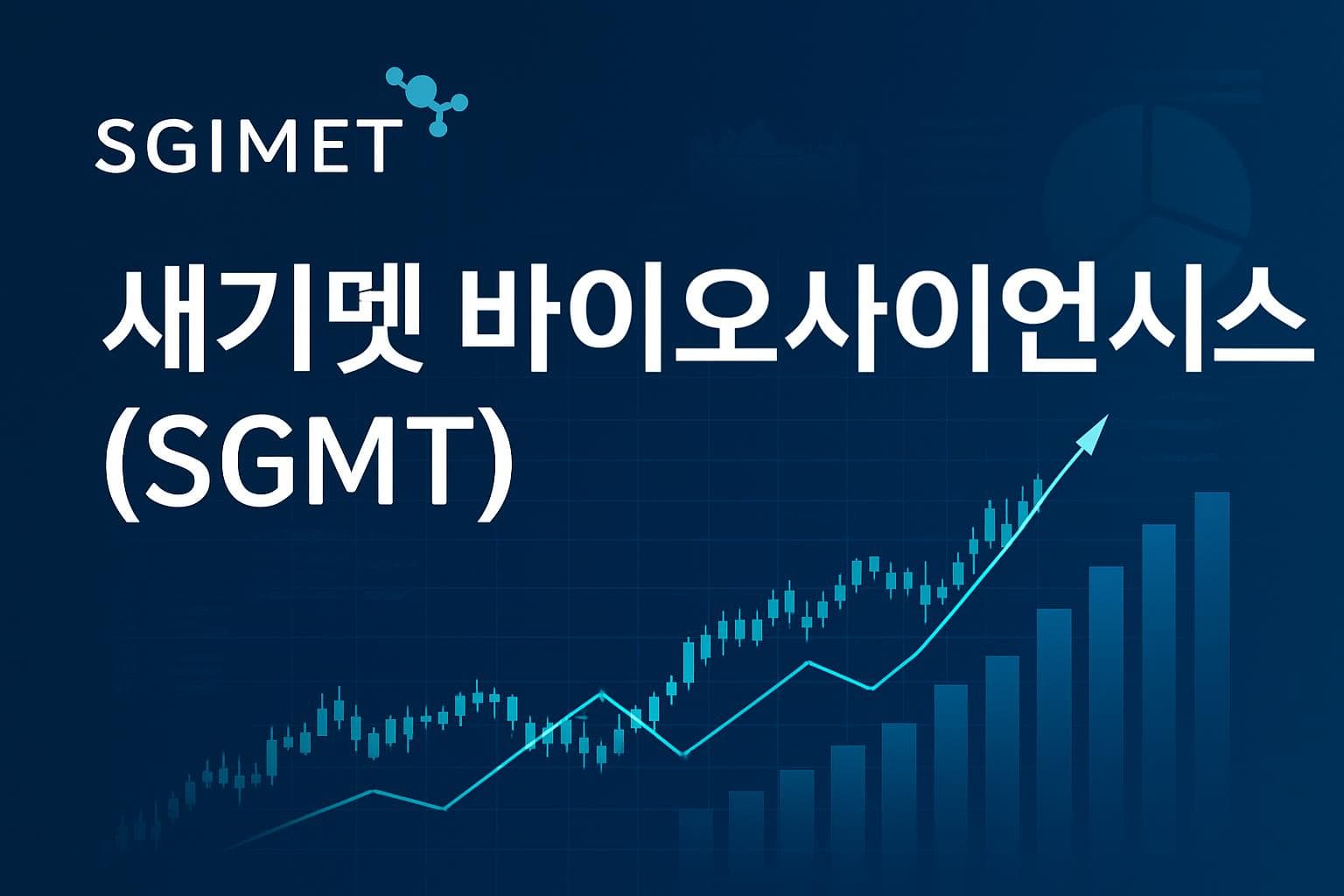 SGIMET

새기멧 바이오사이언시스 (SGMT)